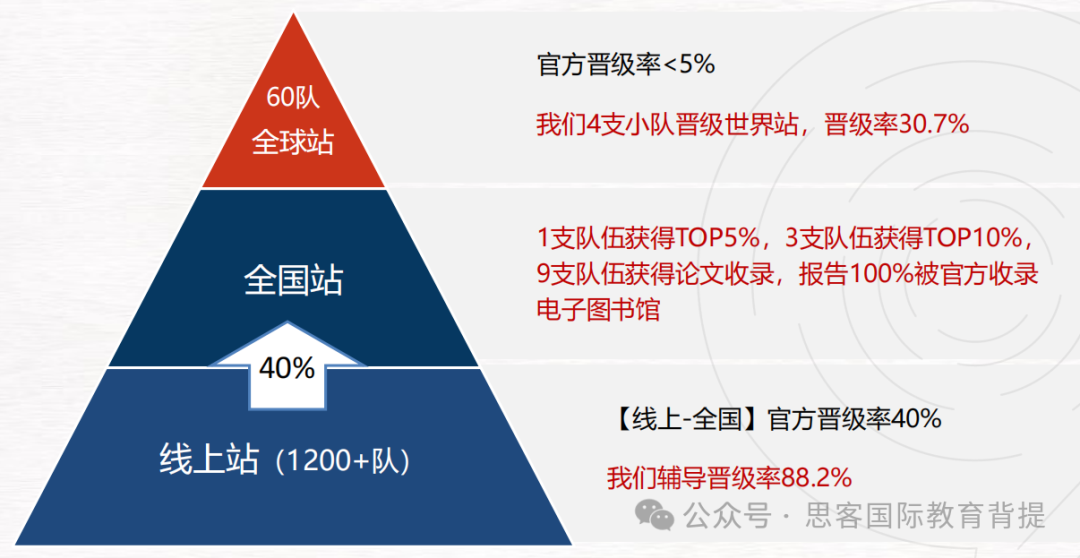 60队
全球站

全国站

40%

线上站（1200+队）

官方晋级率<5%

我们4支小队晋级世界站，晋级率30.7%

1支队伍获得TOP5%，3支队伍获得TOP10%，9支队伍获得论文收录，报告100%被官方收录电子图书馆

【线上-全国】官方晋级率40%

我们辅导晋级率88.2%

公众号 · 思客国际教育背提